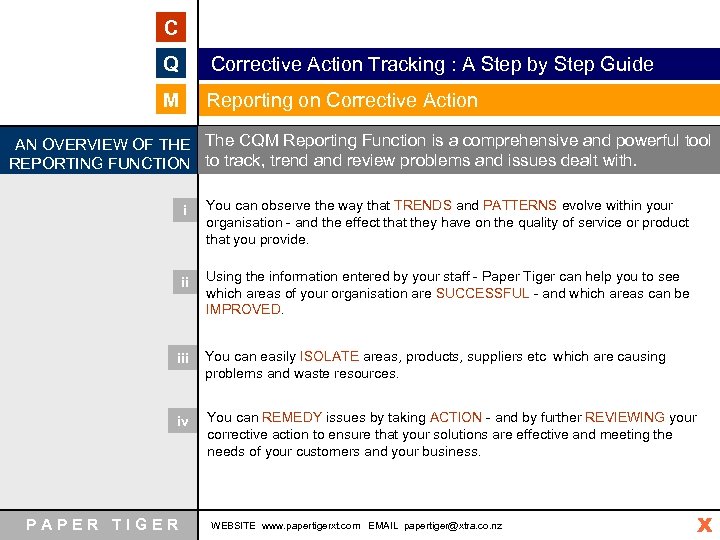 C
Q
M

Corrective Action Tracking : A Step by Step Guide

Reporting on Corrective Action

AN OVERVIEW OF THE REPORTING FUNCTION

The CQM Reporting Function is a comprehensive and powerful tool to track, trend and review problems and issues dealt with.

i

You can observe the way that TRENDS and PATTERNS evolve within your organisation - and the effect that they have on the quality of service or product that you provide.

ii

Using the information entered by your staff - Paper Tiger can help you to see which areas of your organisation are SUCCESSFUL - and which areas can be IMPROVED.

iii

You can easily ISOLATE areas, products, suppliers etc which are causing problems and waste resources.

iv

You can REMEDY issues by taking ACTION - and by further REVIEWING your corrective action to ensure that your solutions are effective and meeting the needs of your customers and your business.

PAPER TIGER

WEBSITE www.papertigerxt.com EMAIL papertiger@xtra.co.nz

X